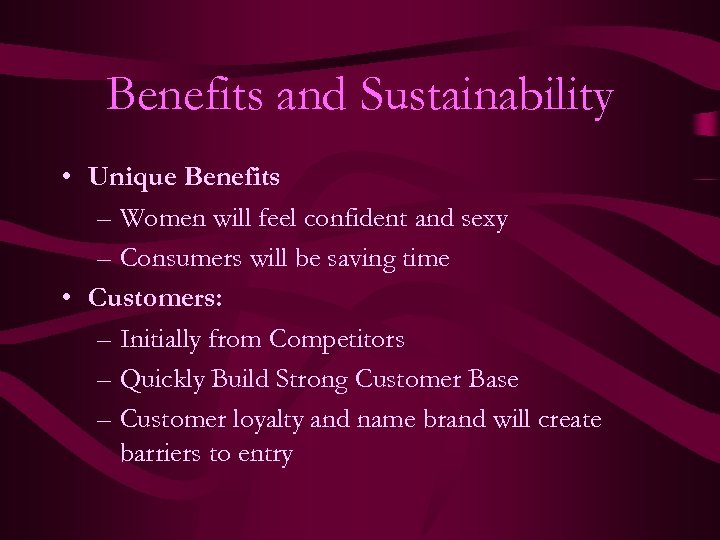 Benefits and Sustainability

• Unique Benefits
– Women will feel confident and sexy
– Consumers will be saving time
• Customers:
– Initially from Competitors
– Quickly Build Strong Customer Base
– Customer loyalty and name brand will create barriers to entry